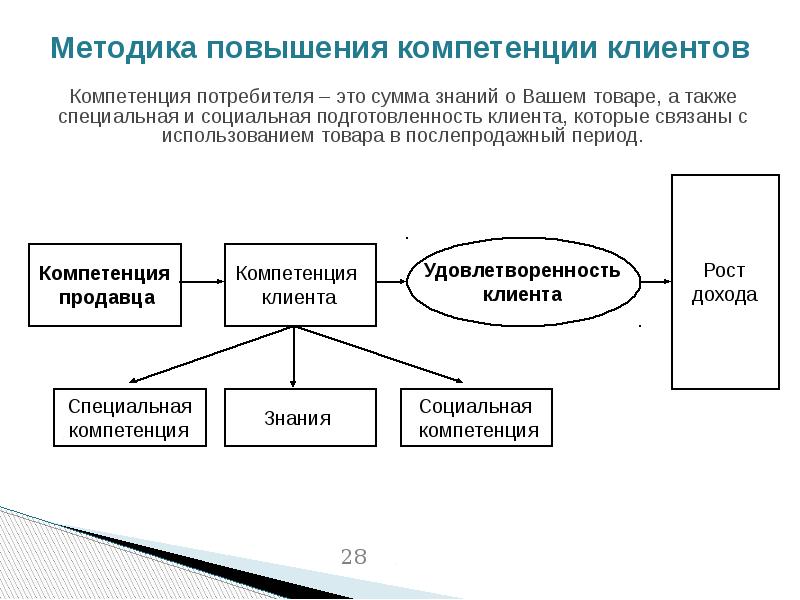 Методика повышения компетенции клиентов

Компетенция потребителя – это сумма знаний о Вашем товаре, а также специальная и социальная подготовленность клиента, которые связаны с использованием товара в послепродажный период.

Компетенция продавца

Компетенция клиента

Удовлетворенность клиента

Рост дохода

Специальная компетенция

Знания

Социальная компетенция

28